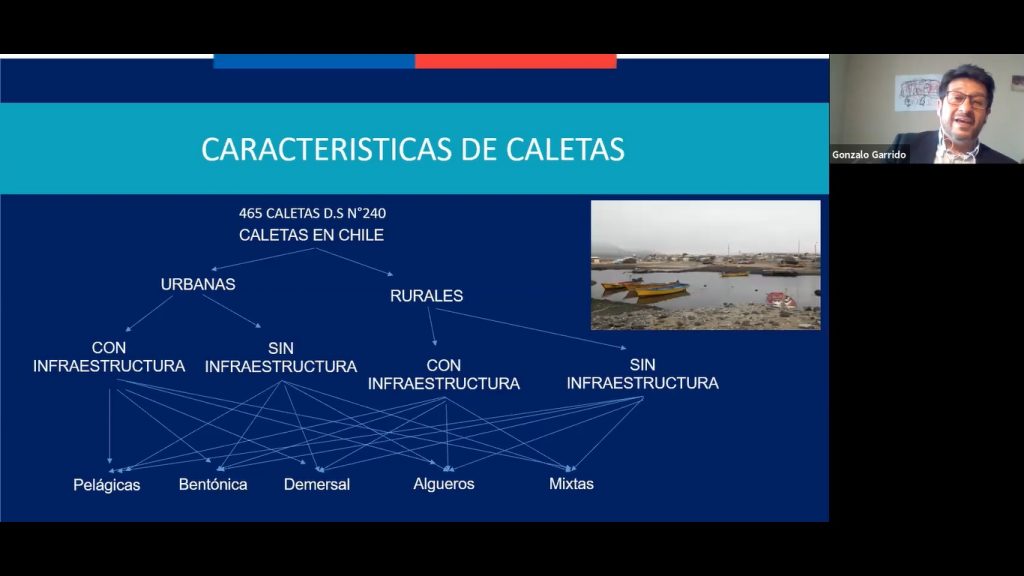 CARACTERISTICAS DE CALETAS

465 CALETAS D.S N°240
CALETAS EN CHILE

URBANAS

RURALES

CON INFRAESTRUCTURA

SIN INFRAESTRUCTURA

CON INFRAESTRUCTURA

SIN INFRAESTRUCTURA

Pelágicas

Bentónica

Demersal

Algueros

Mixtas

Gonzalo Garrido